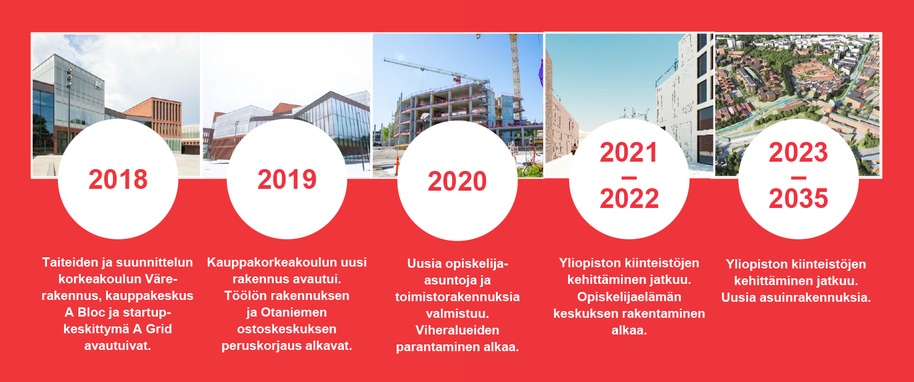 2018

Taiteiden ja suunnittelun korkeakoulun Väre-rakennus, kauppakeskus A Bloc ja startup-keskittymä A Grid avautuivat.

2019

Kauppakorkeakoulun uusi rakennus avautui. Töölön rakennuksen ja Otaniemen ostoskeskuksen peruskorjaus alkavat.

2020

Uusia opiskelija-asuntoja ja toimistorakennuksia valmistuu. Viheralueiden parantaminen alkaa.

2021 – 2022

Yliopiston kiinteistöjen kehittäminen jatkuu. Opiskelijaelämän keskuksen rakentaminen alkaa.

2023 – 2035

Yliopiston kiinteistöjen kehittäminen jatkuu. Uusia asuinrakennuksia.